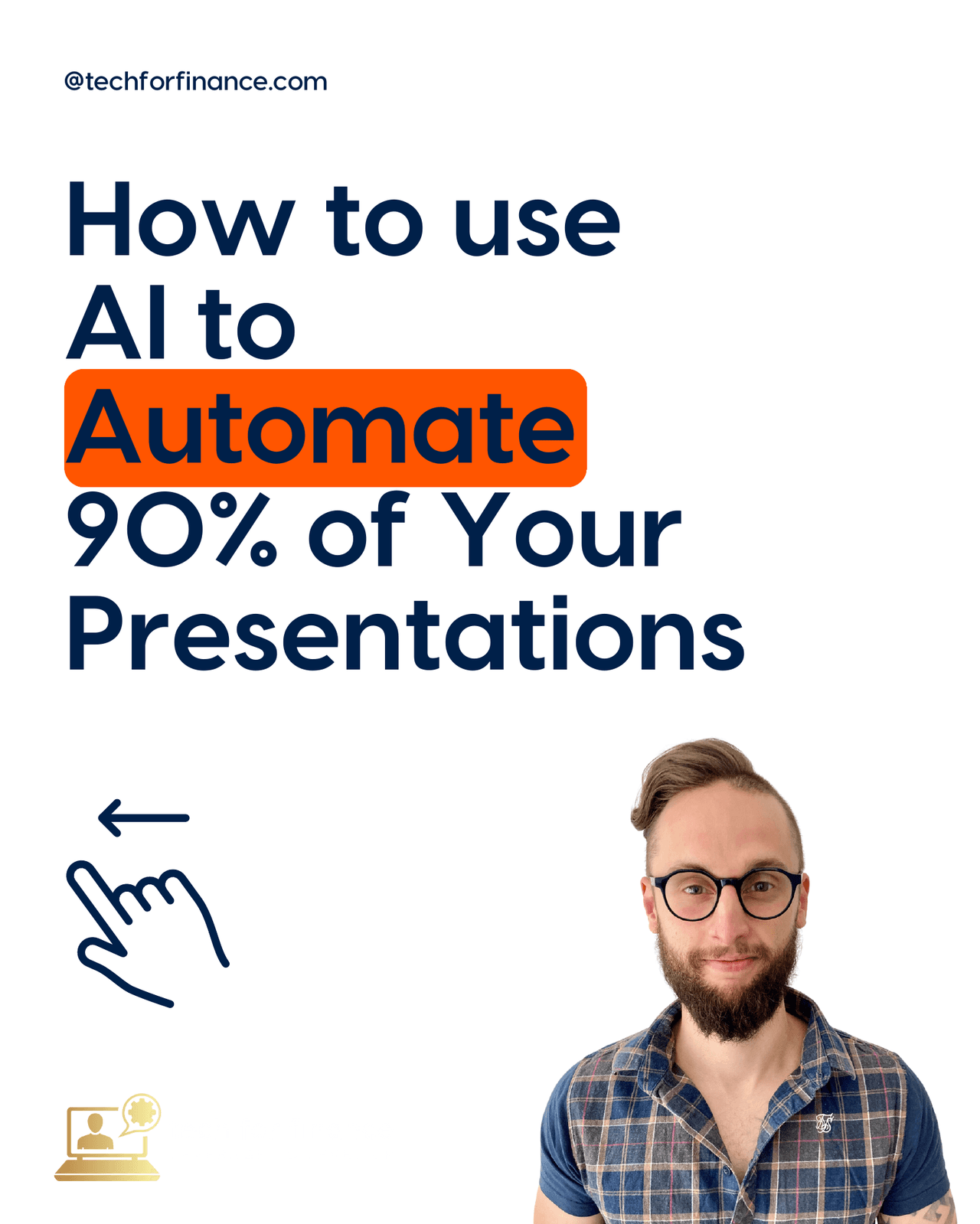 @techforfinance.com

How to use AI to Automate 90% of Your Presentations